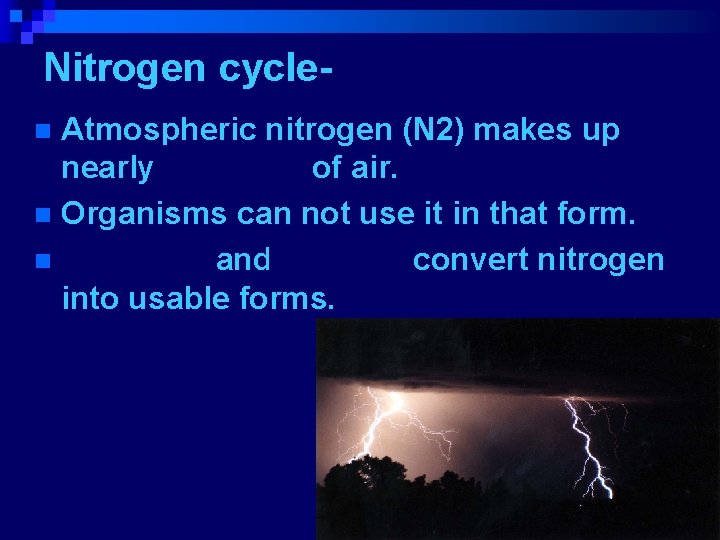 Nitrogen cycle-

Atmospheric nitrogen (N2) makes up nearly of air.

Organisms can not use it in that form.

and convert nitrogen into usable forms.